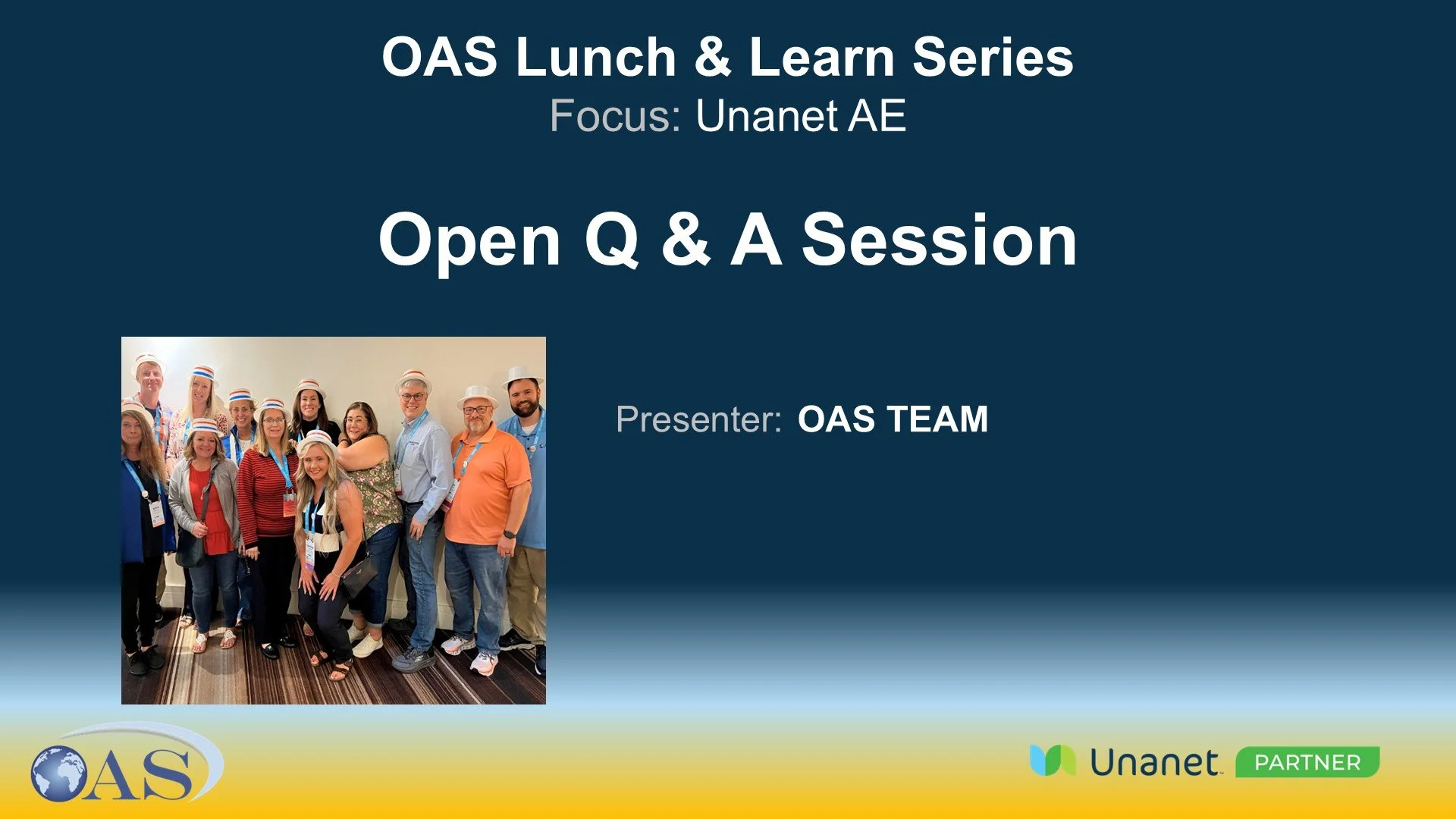 OAS Lunch & Learn Series
Focus: Unanet AE

Open Q & A Session

Presenter: OAS TEAM

OAS

Unanet PARTNER